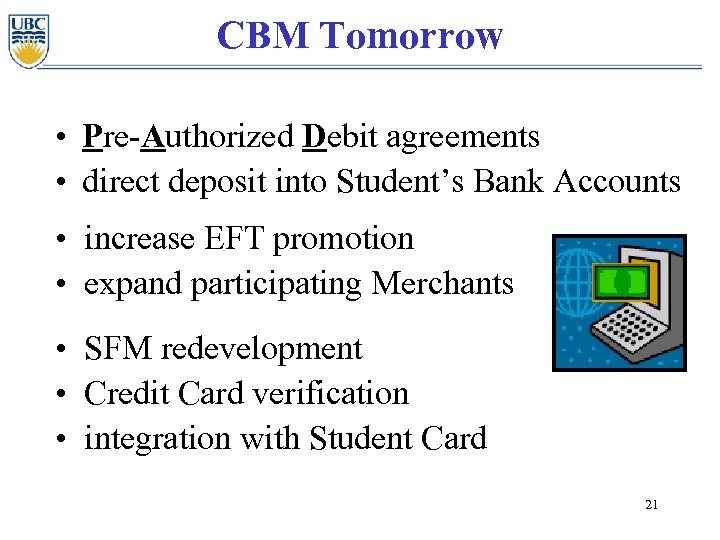 UBC

CBM Tomorrow

• Pre-Authorized Debit agreements
• direct deposit into Student's Bank Accounts

• increase EFT promotion
• expand participating Merchants

• SFM redevelopment
• Credit Card verification
• integration with Student Card

21